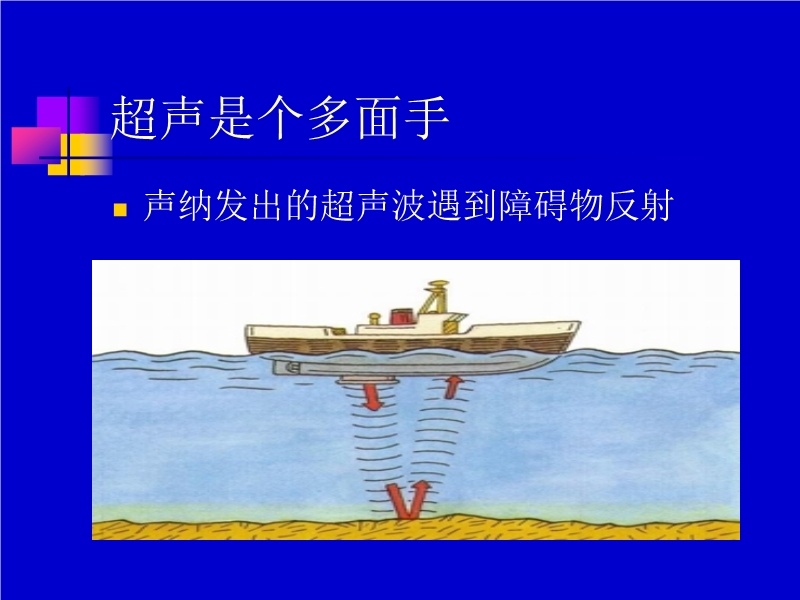 超声是个多面手

声纳发出的超声波遇到障碍物反射